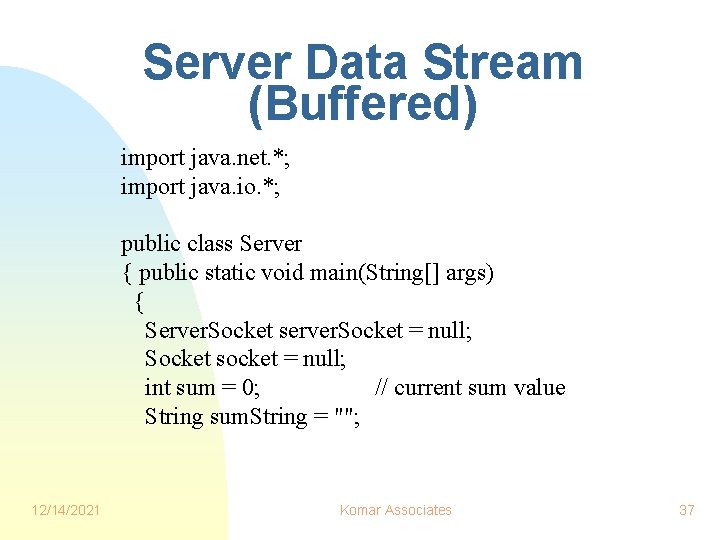 Server Data Stream (Buffered)

import java.net.*;
import java.io.*;

public class Server
{ public static void main(String[] args)
 {
 ServerSocket serverSocket = null;
 Socket socket = null;
 int sum = 0; // current sum value
 String sumString = "";

12/14/2021 Komar Associates 37